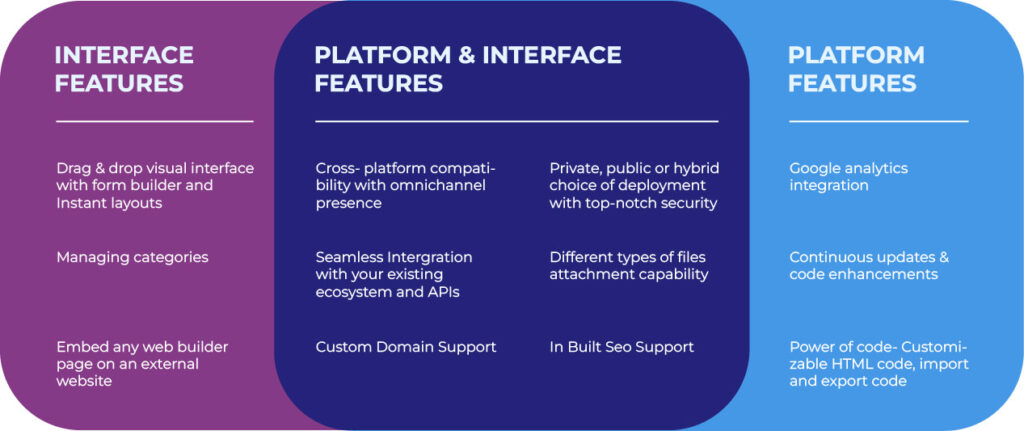 INTERFACE FEATURES

Drag & drop visual interface with form builder and Instant layouts

Managing categories

Embed any web builder page on an external website

PLATFORM & INTERFACE FEATURES

Cross- platform compatibility with omnichannel presence

Seamless Intergration with your existing ecosystem and APIs

Custom Domain Support

Private, public or hybrid choice of deployment with top-notch security

Different types of files attachment capability

In Built Seo Support

PLATFORM FEATURES

Google analytics integration

Continuous updates & code enhancements

Power of code- Customizable HTML code, import and export code